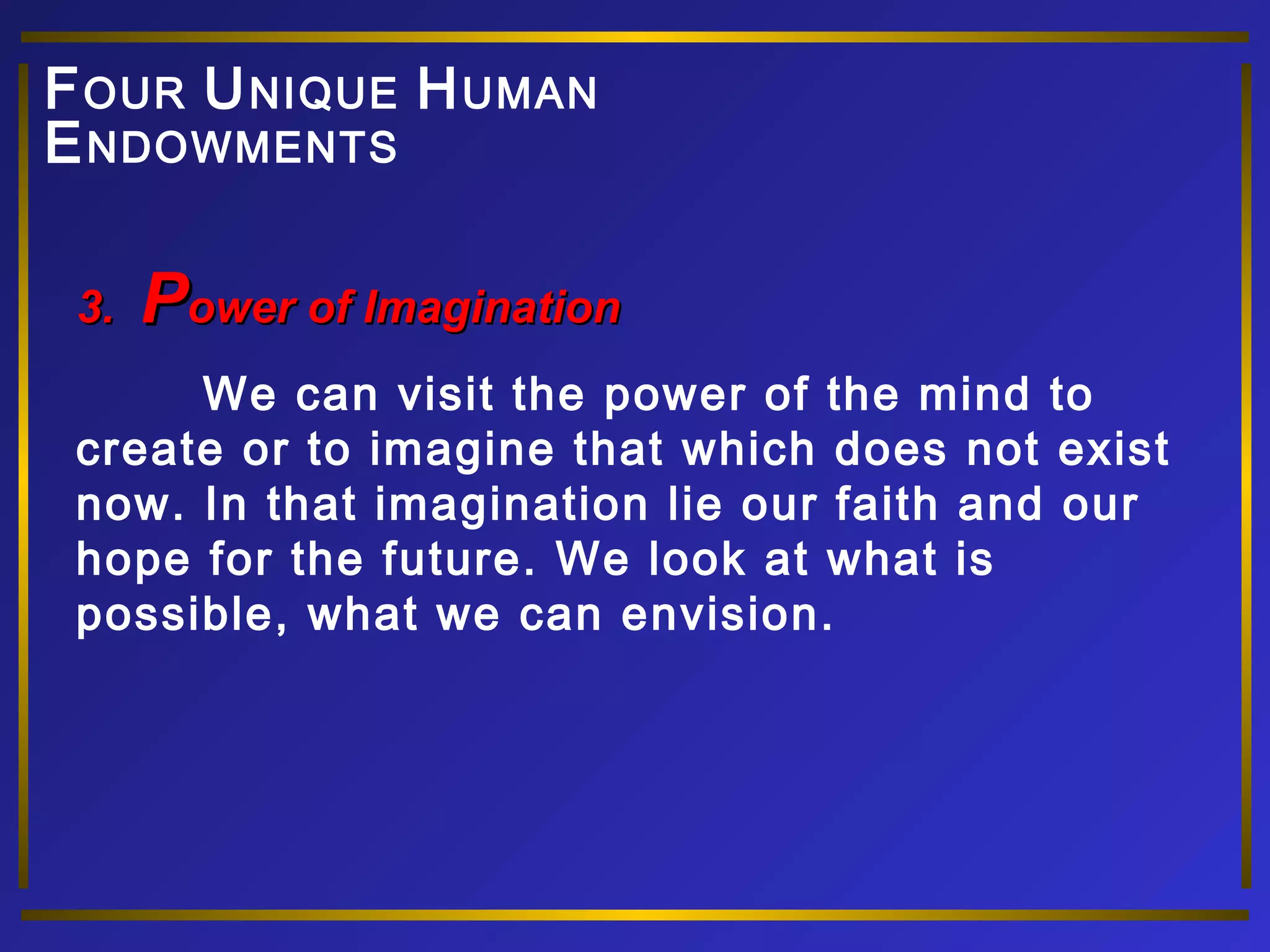 FOUR UNIQUE HUMAN ENDOWMENTS

3. Power of Imagination

We can visit the power of the mind to create or to imagine that which does not exist now. In that imagination lie our faith and our hope for the future. We look at what is possible, what we can envision.